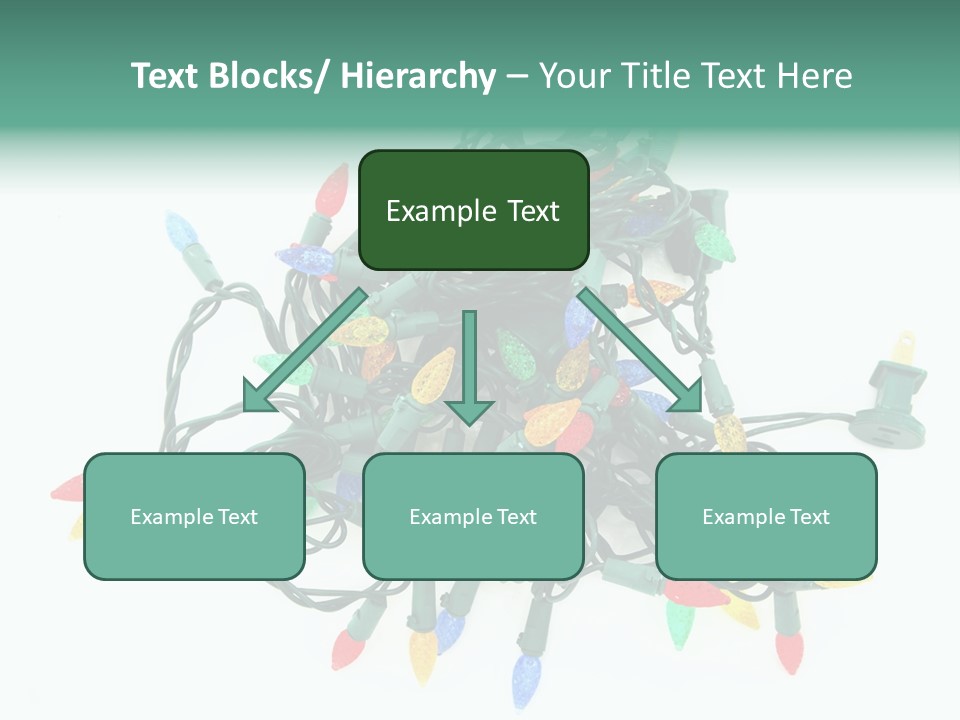 Text Blocks/ Hierarchy – Your Title Text Here

Example Text

Example Text

Example Text

Example Text